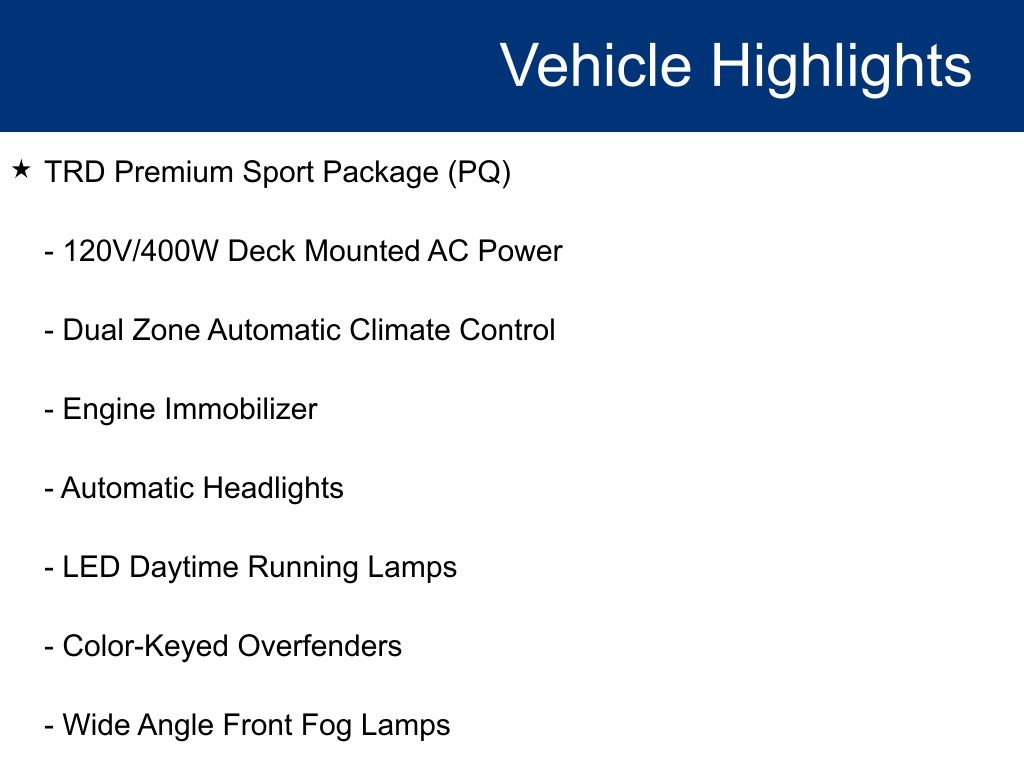 Vehicle Highlights

★ TRD Premium Sport Package (PQ)

- 120V/400W Deck Mounted AC Power

- Dual Zone Automatic Climate Control

- Engine Immobilizer

- Automatic Headlights

- LED Daytime Running Lamps

- Color-Keyed Overfenders

- Wide Angle Front Fog Lamps